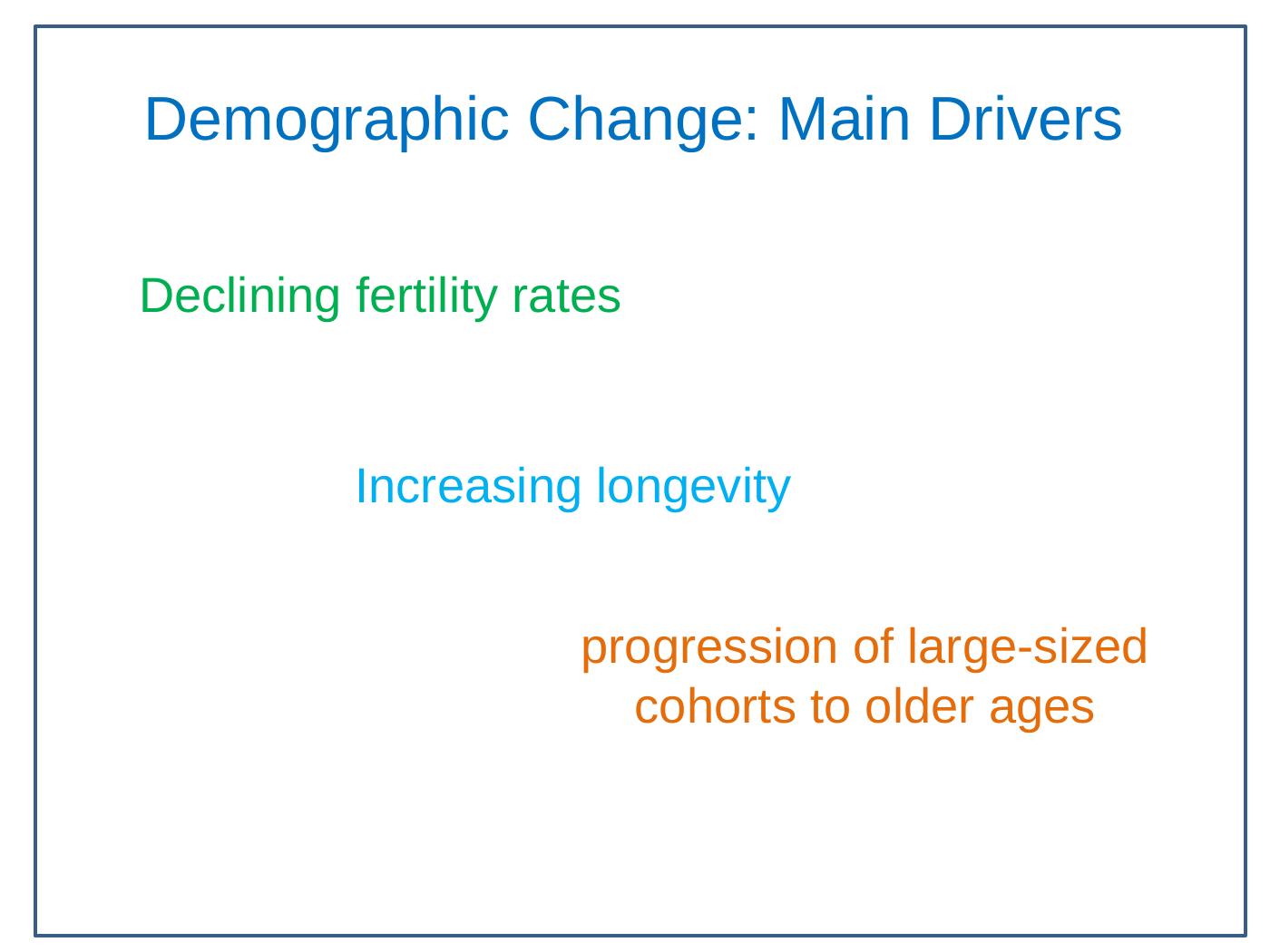 Demographic Change: Main Drivers

Declining fertility rates

Increasing longevity

progression of large-sized cohorts to older ages